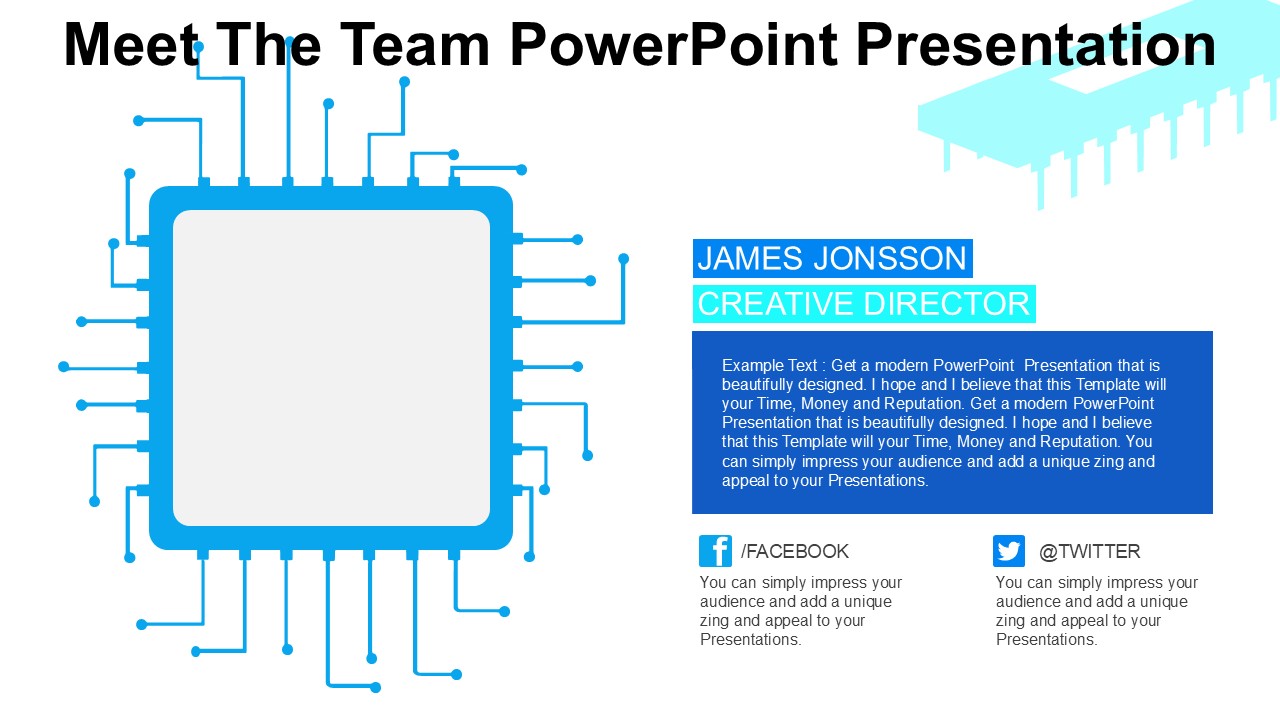 Meet The Team PowerPoint Presentation

JAMES JONSSON

CREATIVE DIRECTOR

Example Text : Get a modern PowerPoint Presentation that is beautifully designed. I hope and I believe that this Template will your Time, Money and Reputation. Get a modern PowerPoint Presentation that is beautifully designed. I hope and I believe that this Template will your Time, Money and Reputation. You can simply impress your audience and add a unique zing and appeal to your Presentations.

/FACEBOOK

You can simply impress your audience and add a unique zing and appeal to your Presentations.

@TWITTER

You can simply impress your audience and add a unique zing and appeal to your Presentations.